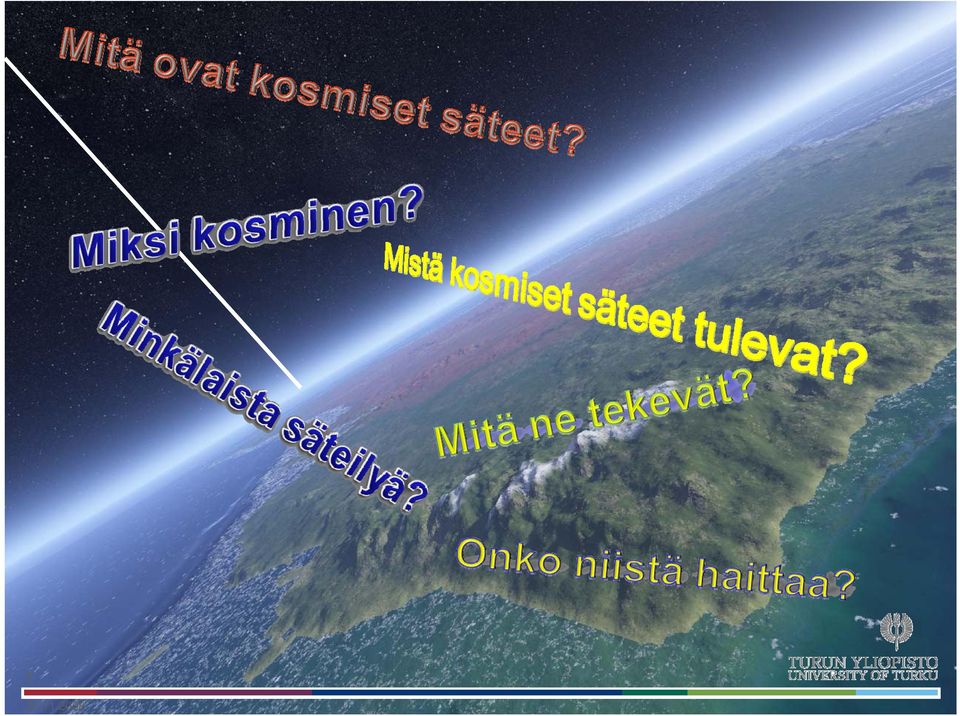 Mitä ovat kosmiset säteet?

Miksi kosminen?

Mistä kosmiset säteet tulevat?

Minkälaista säteilyä?

Mitä ne tekevät?

Onko niistä haittaa?

TURUN YLIOPISTO
UNIVERSITY OF TURKU